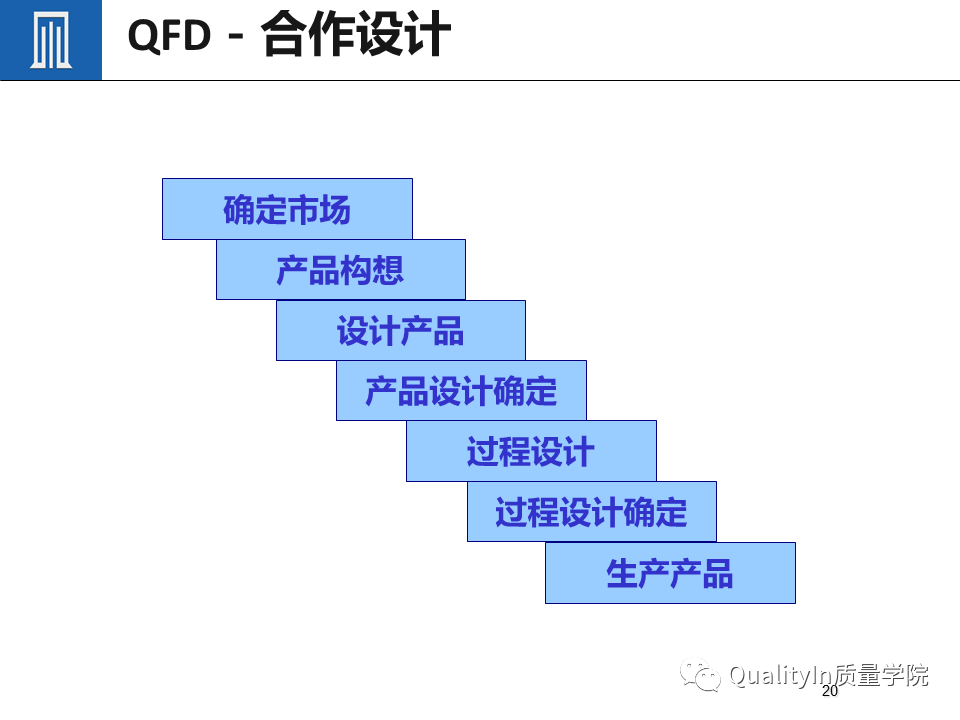 QFD - 合作设计

确定市场

产品构想

设计产品

产品设计确定

过程设计

过程设计确定

生产产品

QualityIn质量学院

20